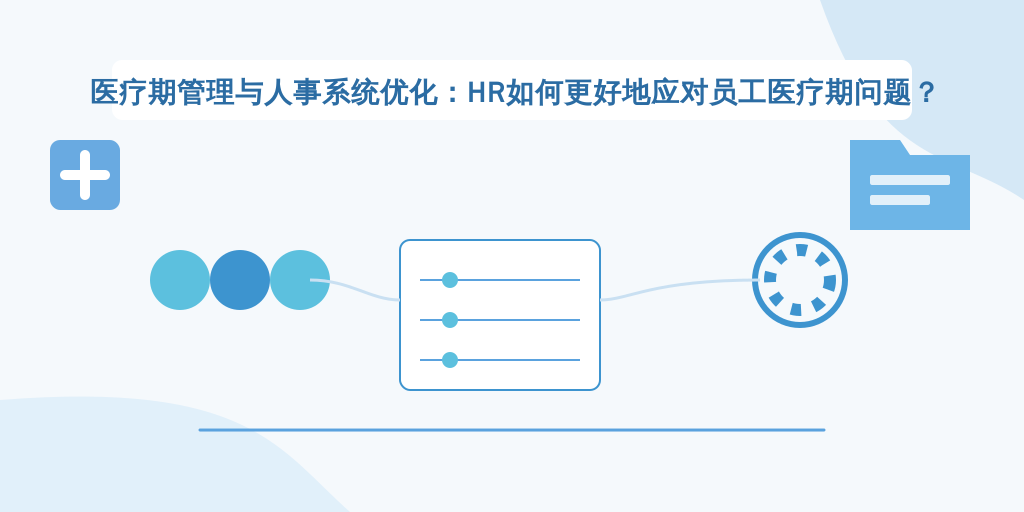 医疗期管理与人事系统优化：HR如何更好地应对员工医疗期问题？